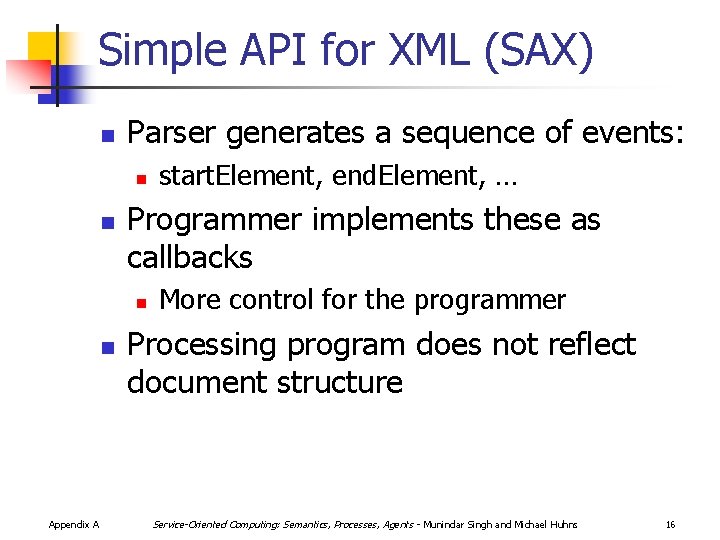 Simple API for XML (SAX)

Parser generates a sequence of events:

startElement, endElement, …

Programmer implements these as callbacks

More control for the programmer

Processing program does not reflect document structure

Appendix A Service-Oriented Computing: Semantics, Processes, Agents - Munindar Singh and Michael Huhns 16